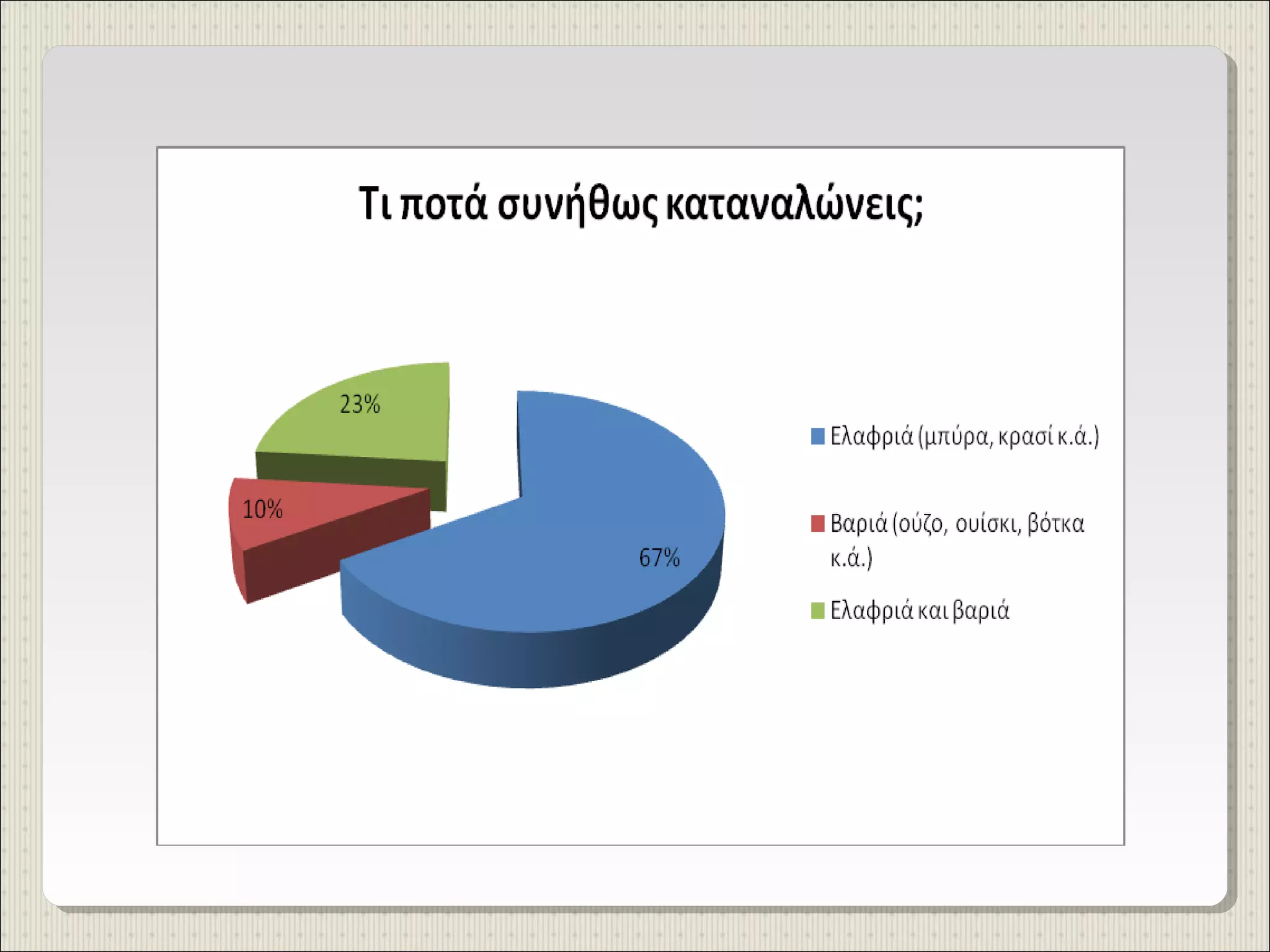 Τι ποτά συνήθως καταναλώνεις;

23%

10%

67%

Ελαφριά (μπύρα, κρασί κ.ά.)

Βαριά (ούζο, ουίσκι, βότκα κ.ά.)

Ελαφριά και βαριά